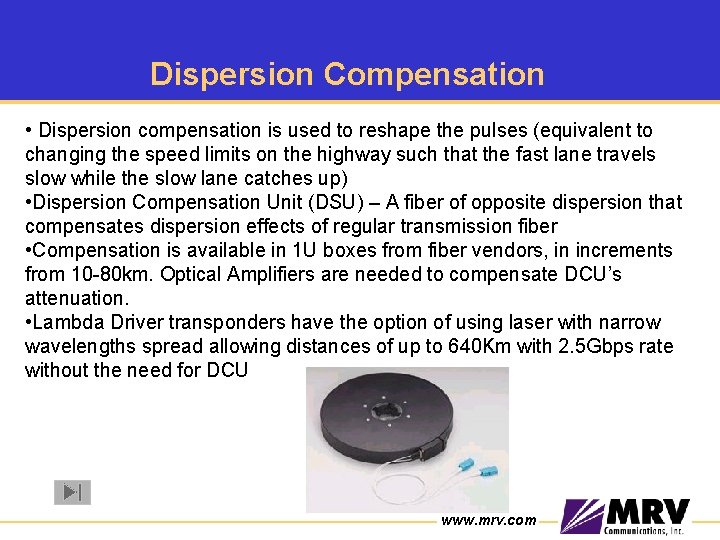 Dispersion Compensation

• Dispersion compensation is used to reshape the pulses (equivalent to changing the speed limits on the highway such that the fast lane travels slow while the slow lane catches up)
•Dispersion Compensation Unit (DSU) – A fiber of opposite dispersion that compensates dispersion effects of regular transmission fiber
•Compensation is available in 1U boxes from fiber vendors, in increments from 10-80km. Optical Amplifiers are needed to compensate DCU's attenuation.
•Lambda Driver transponders have the option of using laser with narrow wavelengths spread allowing distances of up to 640Km with 2.5Gbps rate without the need for DCU

www.mrv.com

MRV
Communications, Inc.